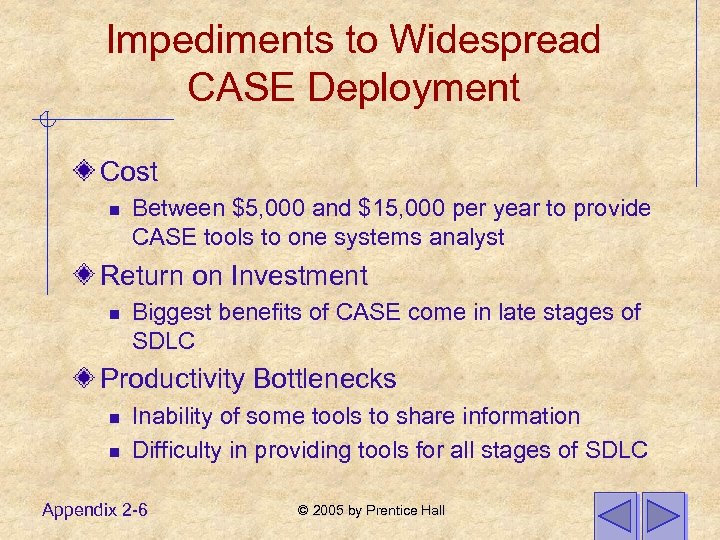 Impediments to Widespread CASE Deployment

Cost

Between \$5,000 and \$15,000 per year to provide CASE tools to one systems analyst

Return on Investment

Biggest benefits of CASE come in late stages of SDLC

Productivity Bottlenecks

Inability of some tools to share information

Difficulty in providing tools for all stages of SDLC

Appendix 2-6

© 2005 by Prentice Hall